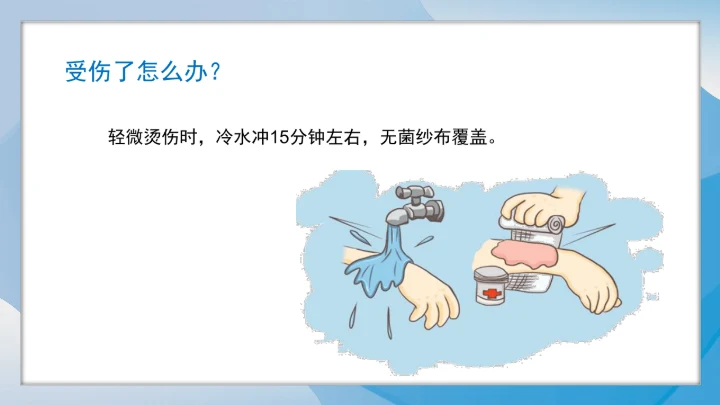 受伤了怎么办？

轻微烫伤时，冷水冲15分钟左右，无菌纱布覆盖。